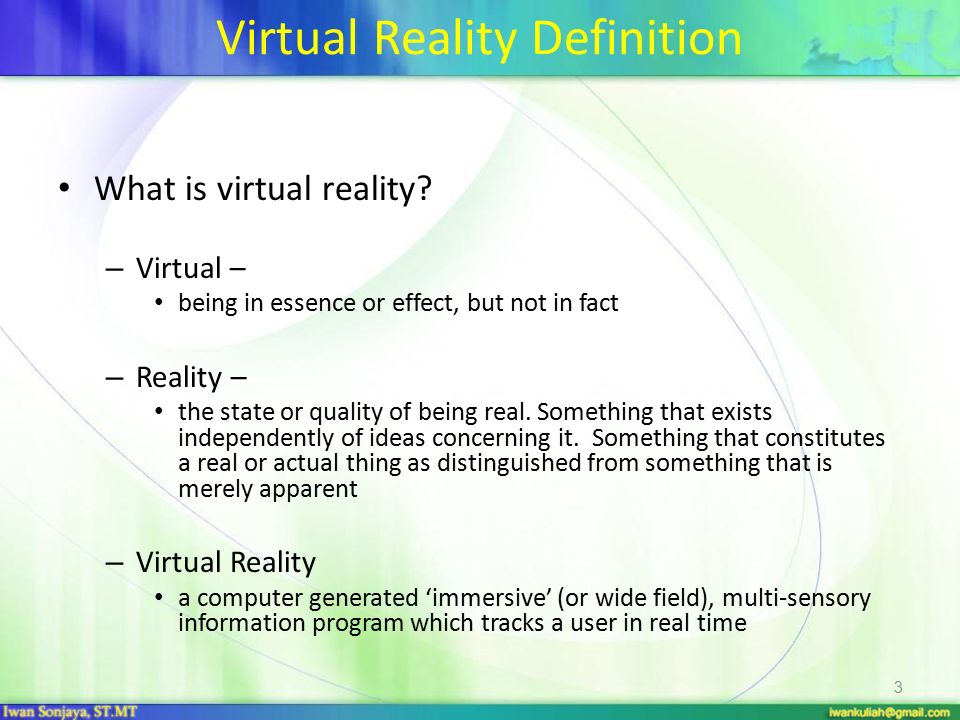 Virtual Reality Definition

• What is virtual reality?

– Virtual –
• being in essence or effect, but not in fact

– Reality –
• the state or quality of being real. Something that exists independently of ideas concerning it. Something that constitutes a real or actual thing as distinguished from something that is merely apparent

– Virtual Reality
• a computer generated ‘immersive’ (or wide field), multi-sensory information program which tracks a user in real time

3

Iwan Sonjaya, ST.MT

iwankuliah@gmail.com